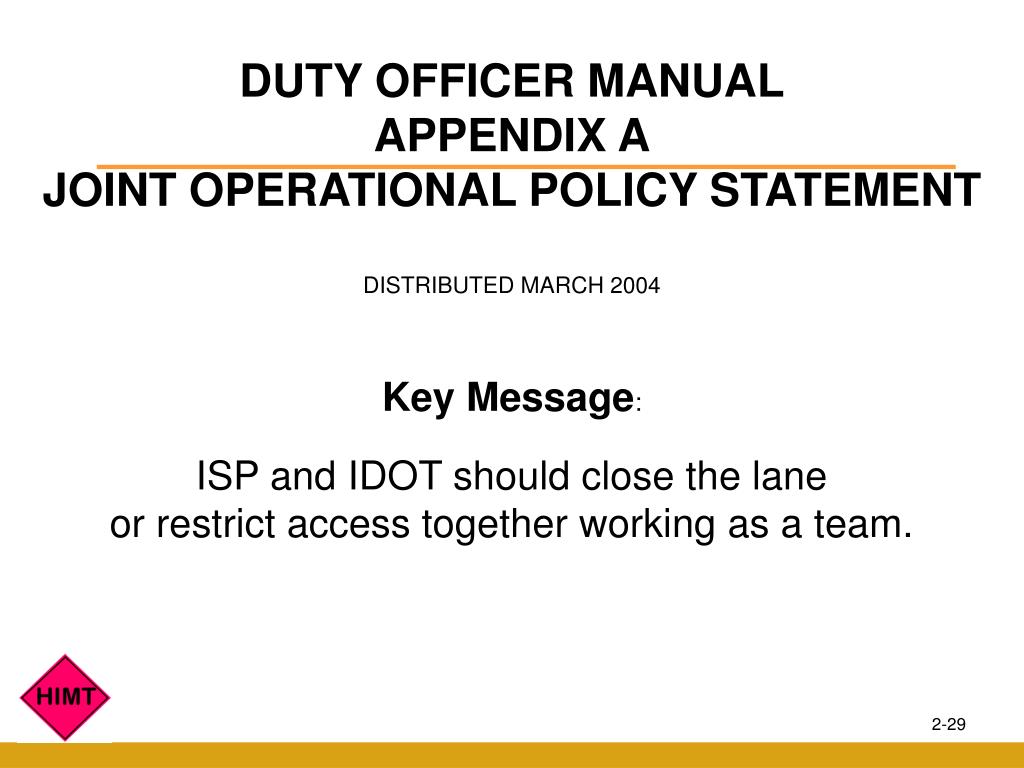 DUTY OFFICER MANUAL
APPENDIX A
JOINT OPERATIONAL POLICY STATEMENT

DISTRIBUTED MARCH 2004

Key Message:

ISP and IDOT should close the lane or restrict access together working as a team.

HIMT

2-29